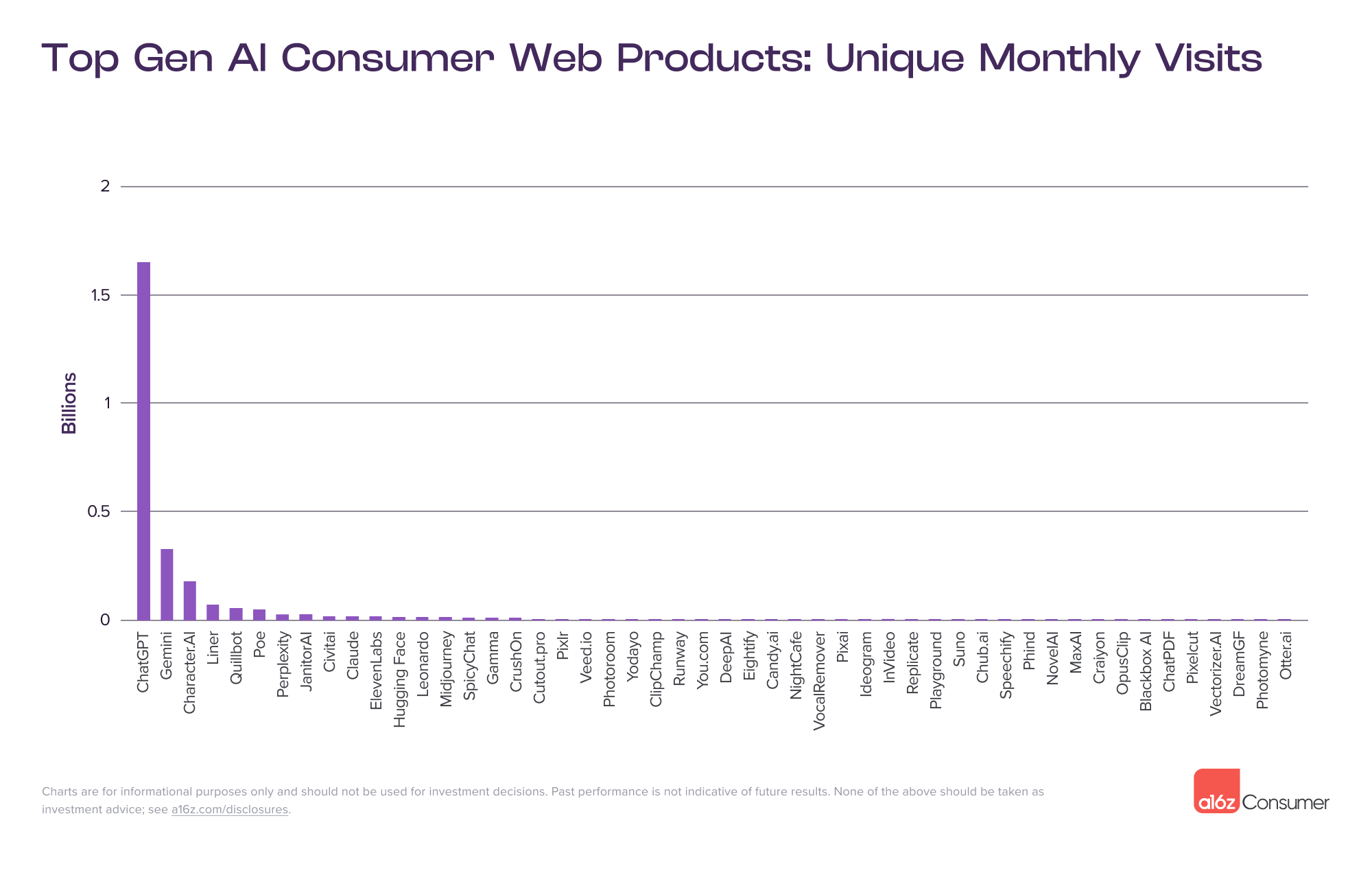 Top Gen AI Consumer Web Products: Unique Monthly Visits

Billions

2
1.5
1
0.5
0

ChatGPT
Gemini
Character.AI
Liner
Quillbot
Poe
Perplexity
JanitorAI
Civitai
Claude
ElevenLabs
Hugging Face
Leonardo
Midjourney
SpicyChat
Gamma
CrushOn
Cutout.pro
Pixlr
Veed.io
Photoroom
Yodayo
ClipChamp
Runway
You.com
DeepAI
Eightify
Candy.ai
NightCafe
VocalRemover
Pixai
Ideogram
InVideo
Replicate
Playground
Suno
Chub.ai
Speechify
Phind
NovelAI
MaxAI
Craiyon
OpusClip
Blackbox AI
ChatPDF
Pixelcut
Vectorizer.AI
DreamGF
Photomyne
Otter.ai

Charts are for informational purposes only and should not be used for investment decisions. Past performance is not indicative of future results. None of the above should be taken as investment advice; see a16z.com/disclosures.

a16z Consumer